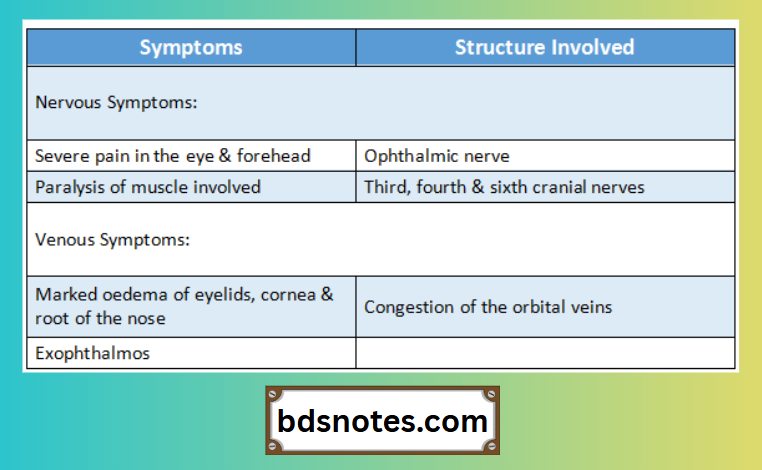 | Symptoms | Structure Involved |
|---|---|
| Nervous Symptoms: | |
| Severe pain in the eye & forehead | Ophthalmic nerve |
| Paralysis of muscle involved | Third, fourth & sixth cranial nerves |
| Venous Symptoms: | |
| Marked oedema of eyelids, cornea & root of the nose | Congestion of the orbital veins |
| Exophthalmos | |

bdsnotes.com